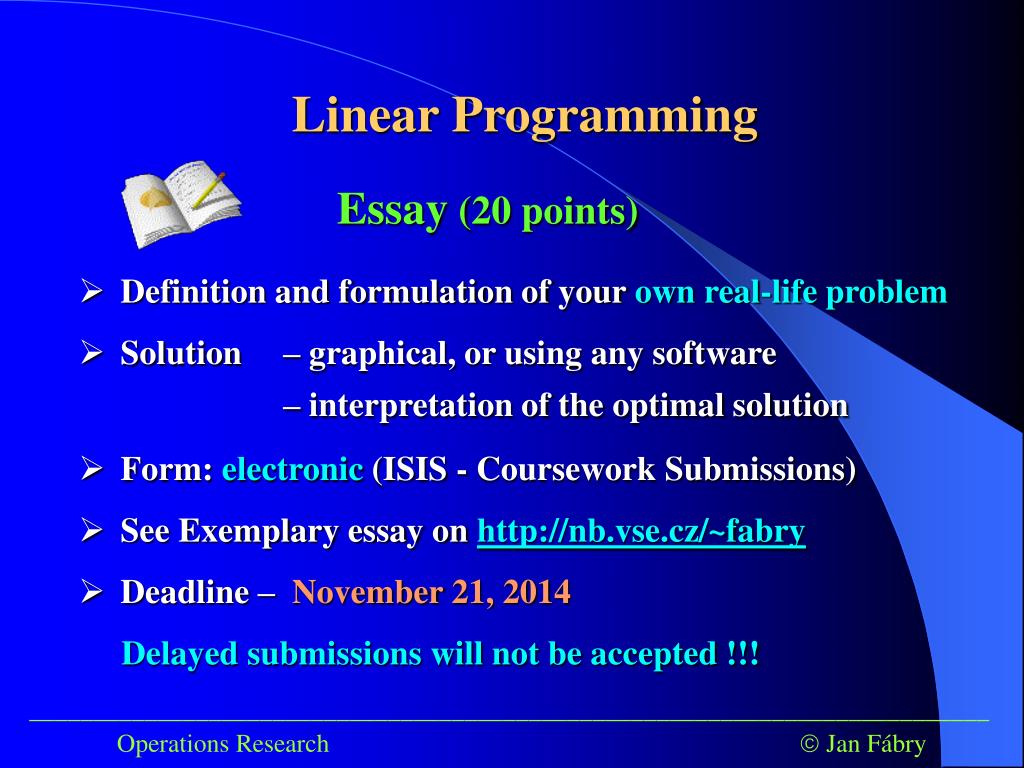 Linear Programming

Essay (20 points)

➢ Definition and formulation of your own real-life problem

➢ Solution – graphical, or using any software
– interpretation of the optimal solution

➢ Form: electronic (ISIS - Coursework Submissions)

➢ See Exemplary essay on http://nb.vse.cz/~fabry

➢ Deadline – November 21, 2014

Delayed submissions will not be accepted !!!

Operations Research © Jan Fábry